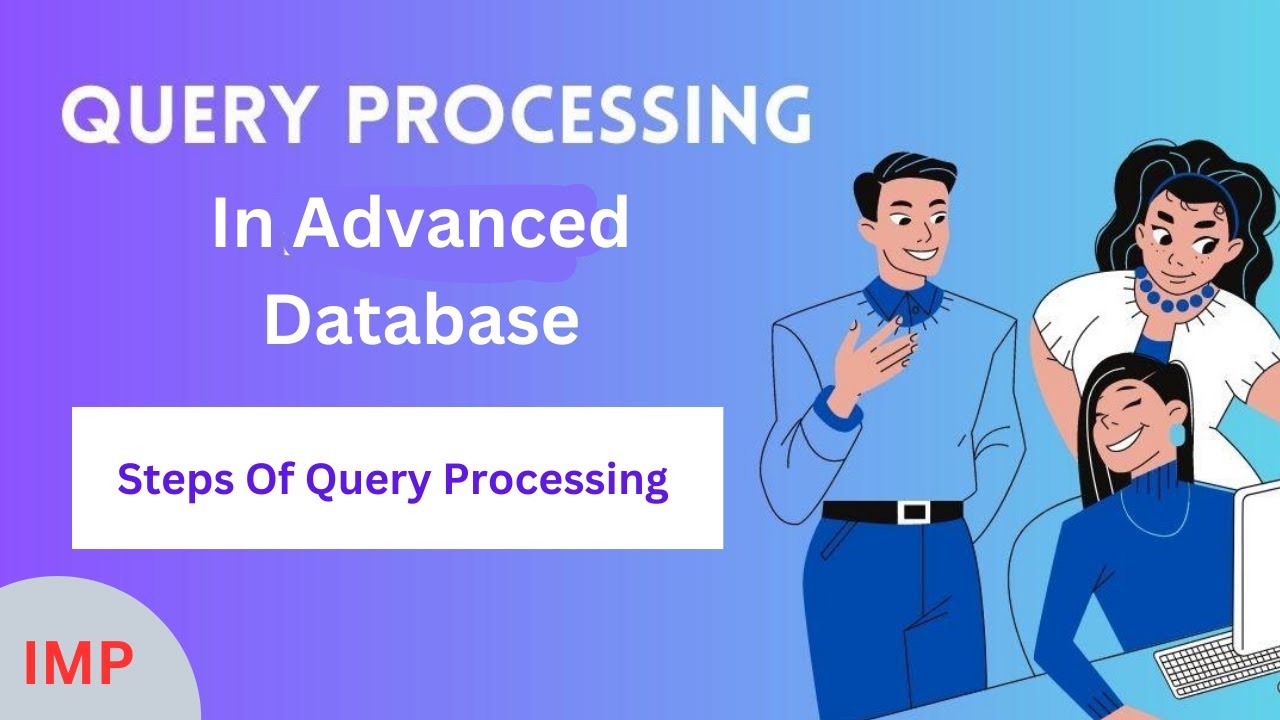 QUERY PROCESSING

In Advanced Database

Steps Of Query Processing

IMP